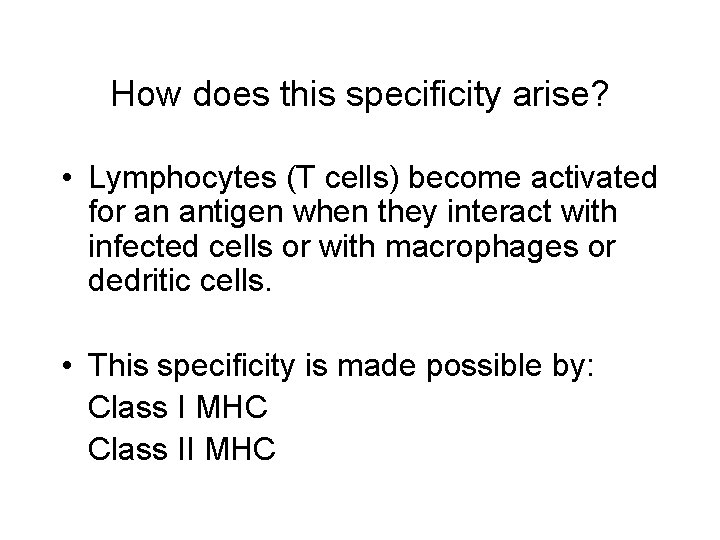 How does this specificity arise?

• Lymphocytes (T cells) become activated for an antigen when they interact with infected cells or with macrophages or dedritic cells.

• This specificity is made possible by:
Class I MHC
Class II MHC